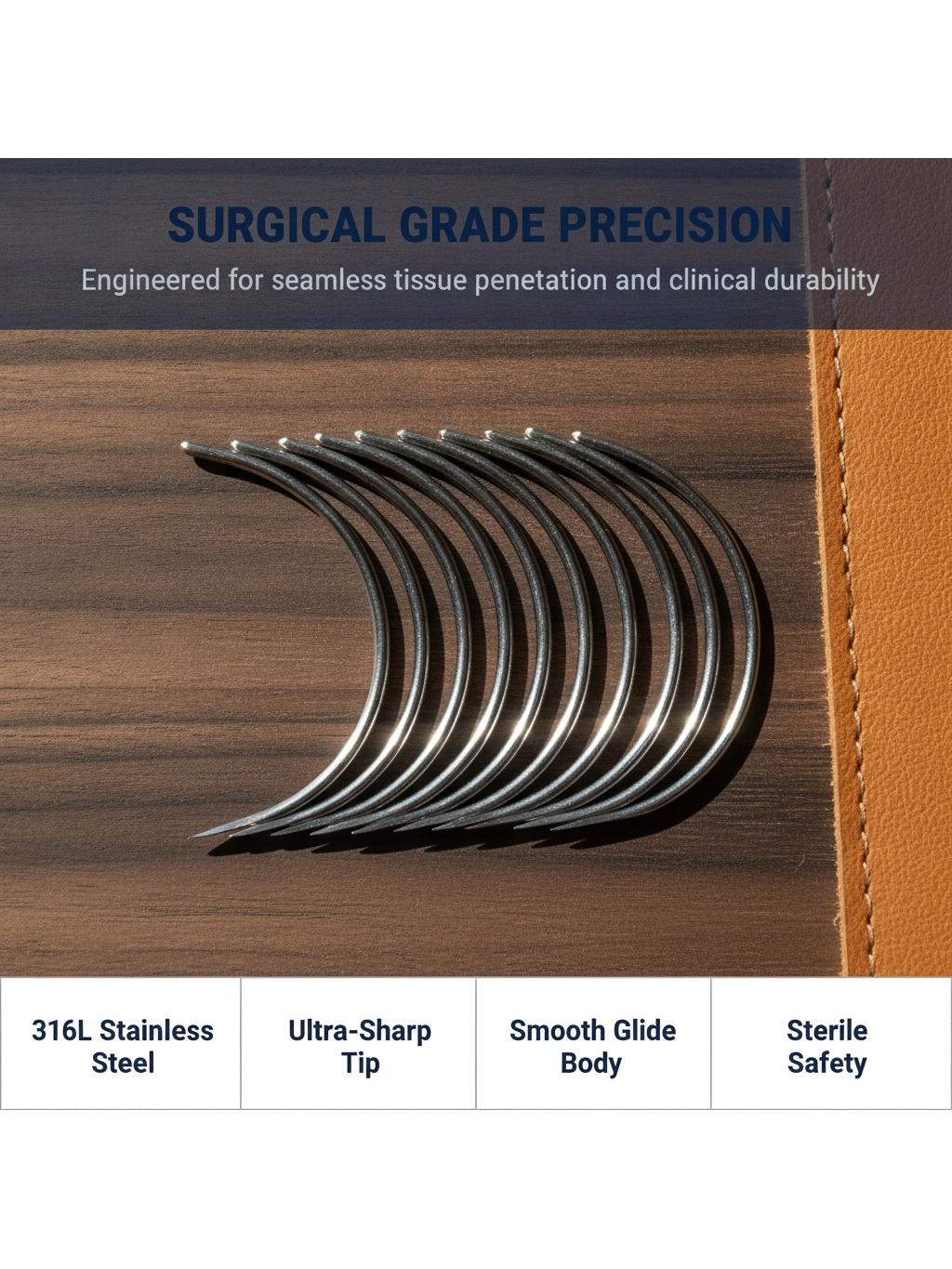 SURGICAL GRADE PRECISION

Engineered for seamless tissue penetation and clinical durability

316L Stainless Steel

Ultra-Sharp Tip

Smooth Glide Body

Sterile Safety